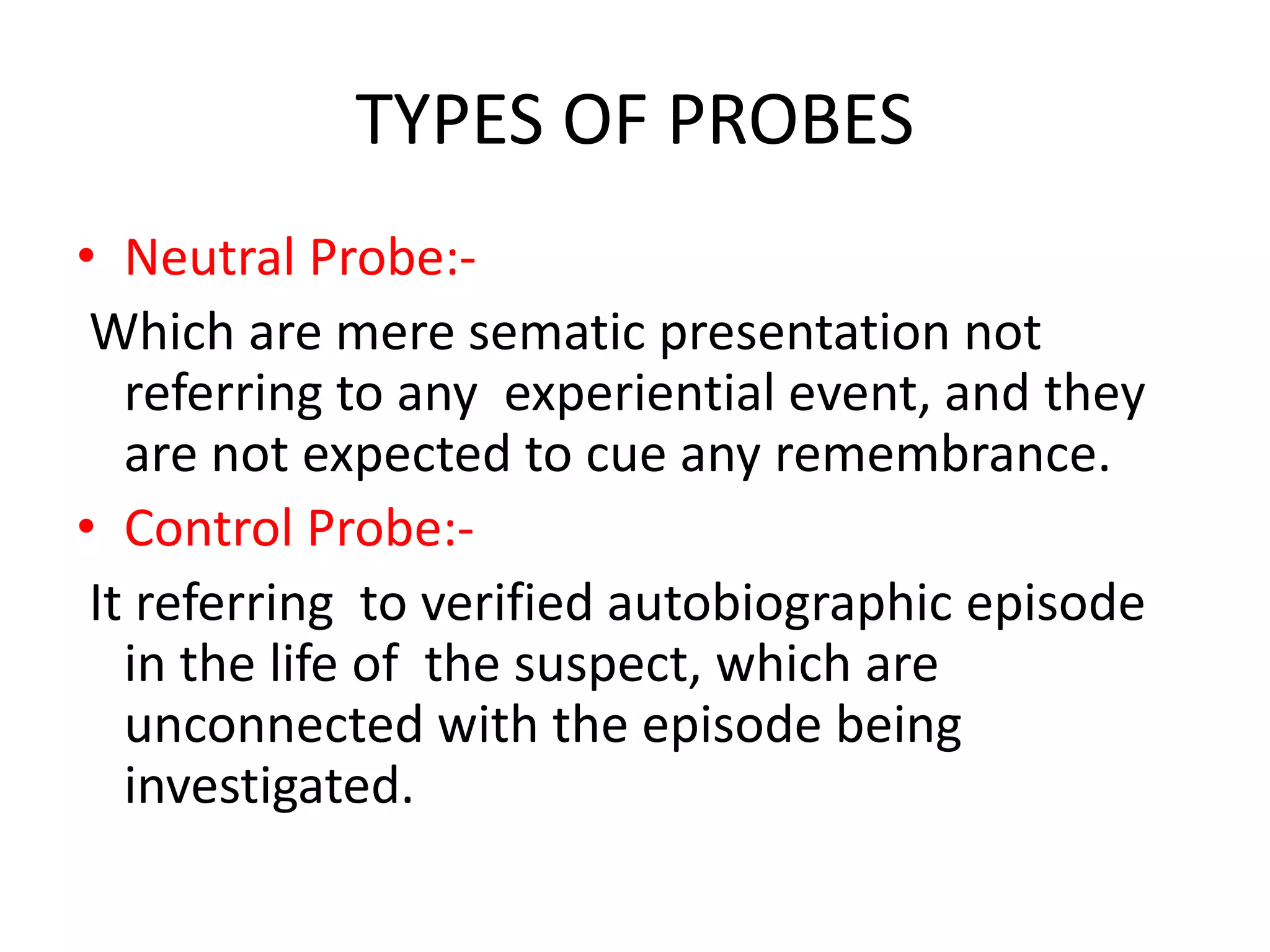 TYPES OF PROBES

• Neutral Probe:-

Which are mere sematic presentation not referring to any experiential event, and they are not expected to cue any remembrance.

• Control Probe:-

It referring to verified autobiographic episode in the life of the suspect, which are unconnected with the episode being investigated.